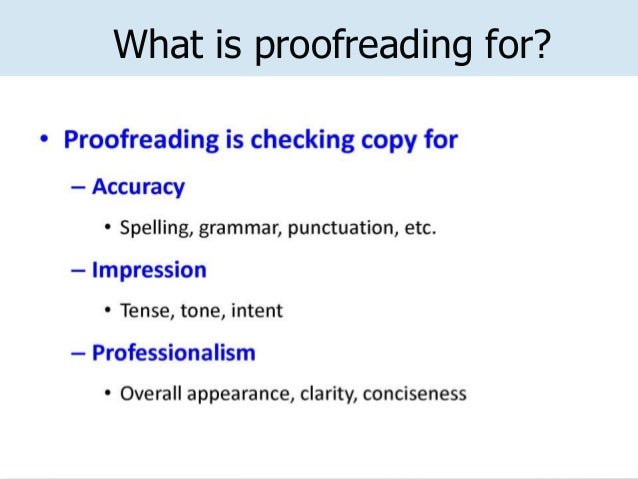 What is proofreading for?

• Proofreading is checking copy for

– Accuracy

• Spelling, grammar, punctuation, etc.

– Impression

• Tense, tone, intent

– Professionalism

• Overall appearance, clarity, conciseness